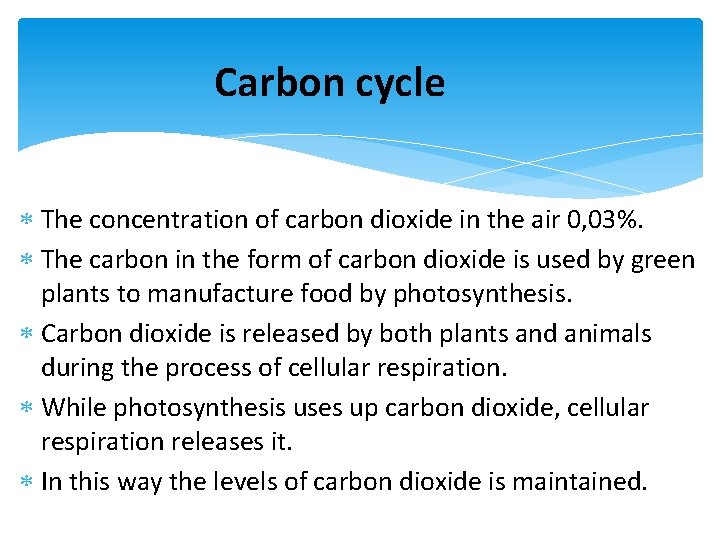 Carbon cycle

* The concentration of carbon dioxide in the air 0,03%.
* The carbon in the form of carbon dioxide is used by green plants to manufacture food by photosynthesis.
* Carbon dioxide is released by both plants and animals during the process of cellular respiration.
* While photosynthesis uses up carbon dioxide, cellular respiration releases it.
* In this way the levels of carbon dioxide is maintained.